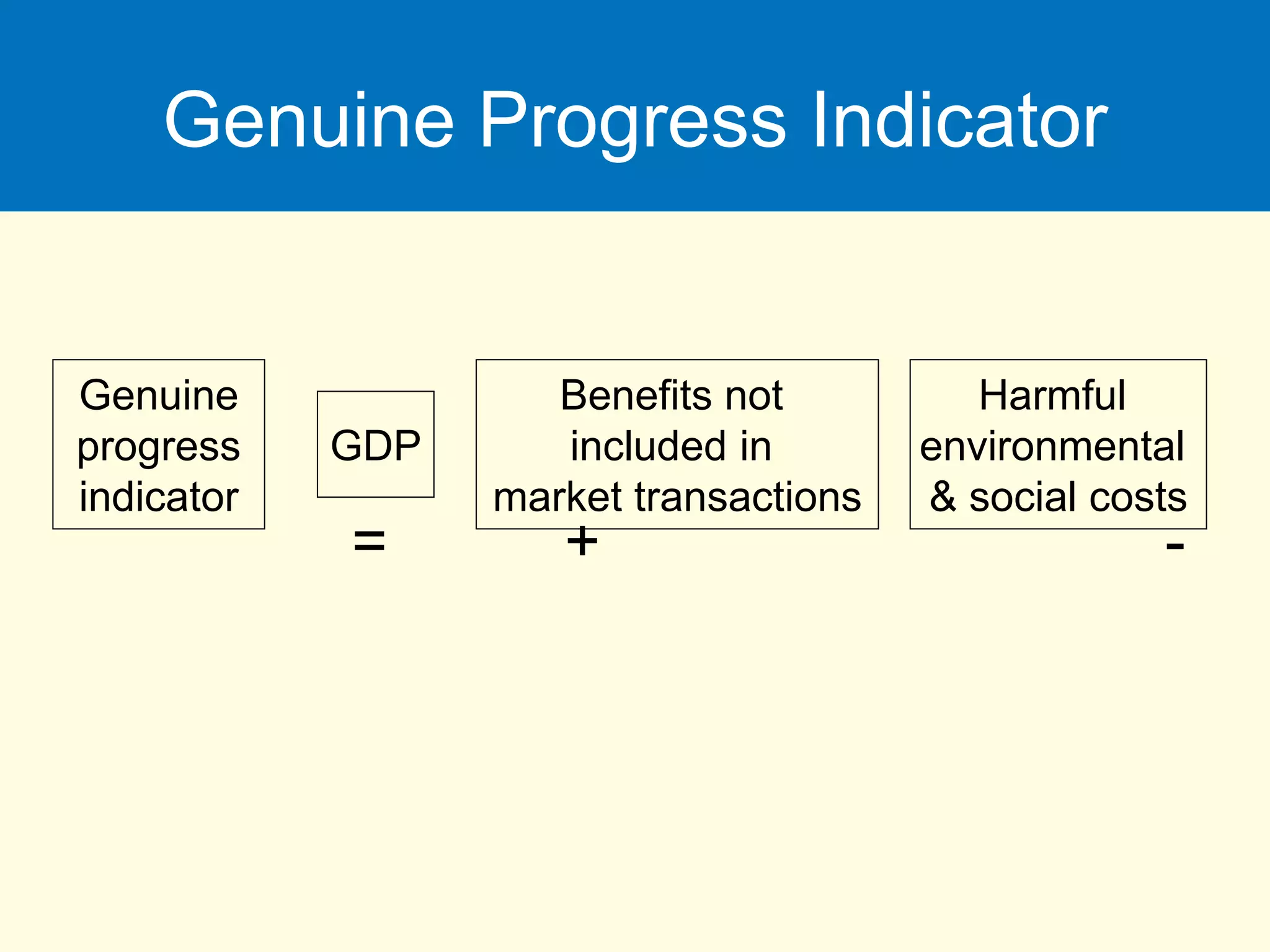 Genuine Progress Indicator

Genuine progress indicator

GDP

Benefits not included in market transactions

Harmful environmental & social costs

=

+

-